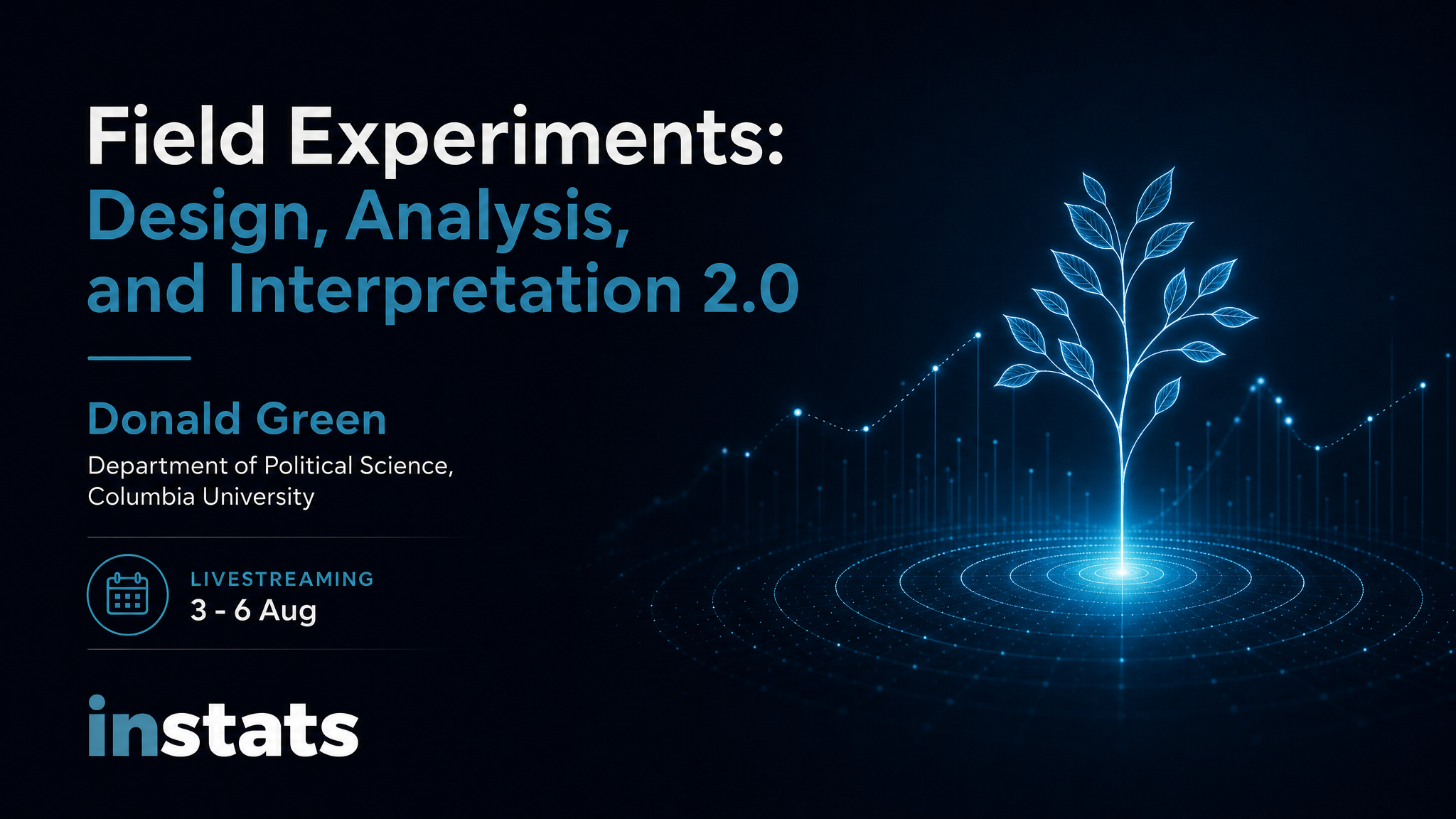 Field Experiments:
Design, Analysis, and Interpretation 2.0

Donald Green

Department of Political Science, Columbia University

LIVESTREAMING
3 - 6 Aug

instats